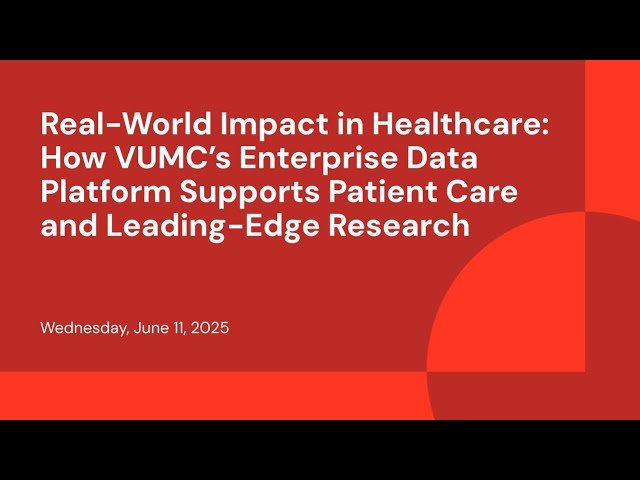 Real-World Impact in Healthcare: How VUMC's Enterprise Data Platform Supports Patient Care and Leading-Edge Research

Wednesday, June 11, 2025